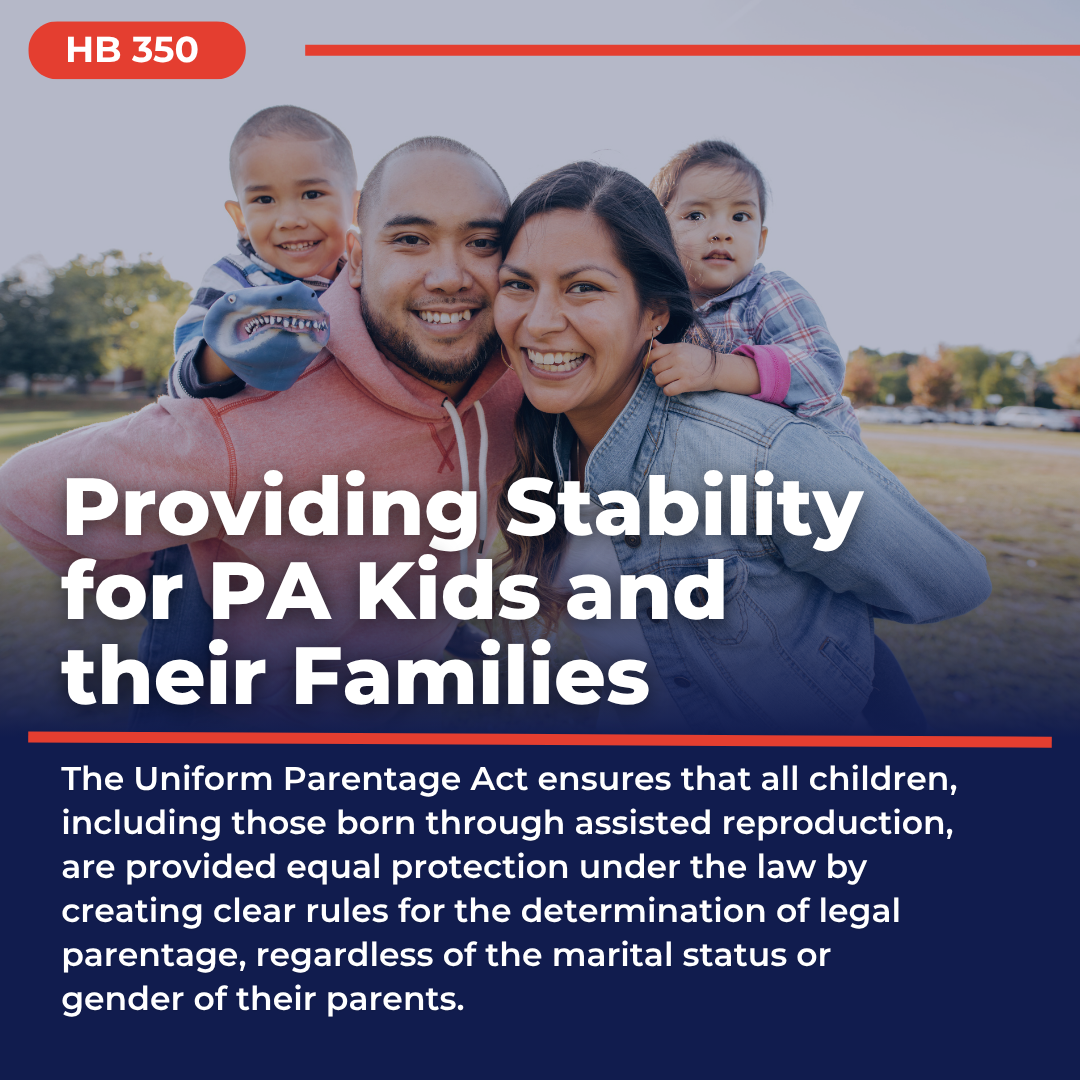 HB 350

Providing Stability for PA Kids and their Families

The Uniform Parentage Act ensures that all children, including those born through assisted reproduction, are provided equal protection under the law by creating clear rules for the determination of legal parentage, regardless of the marital status or gender of their parents.